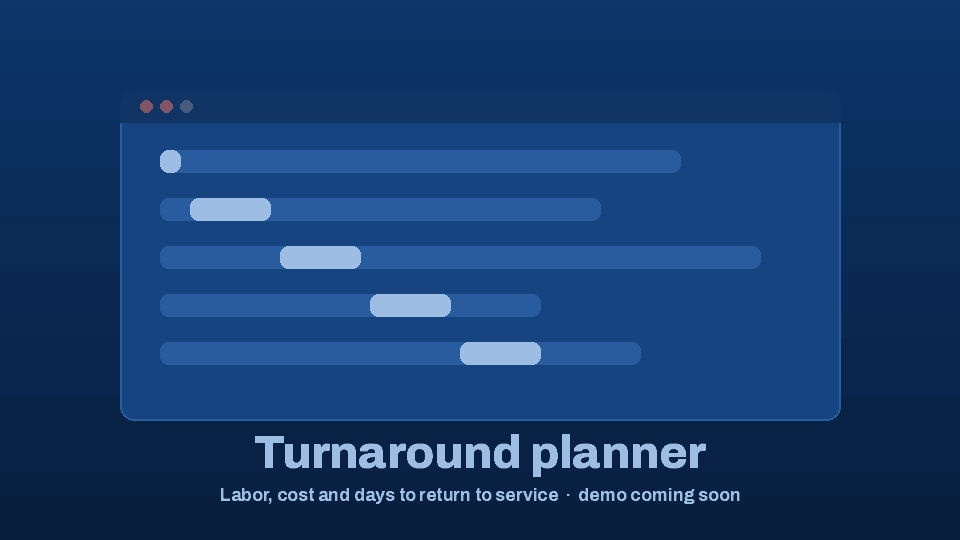 Turnaround planner

Labor, cost and days to return to service · demo coming soon